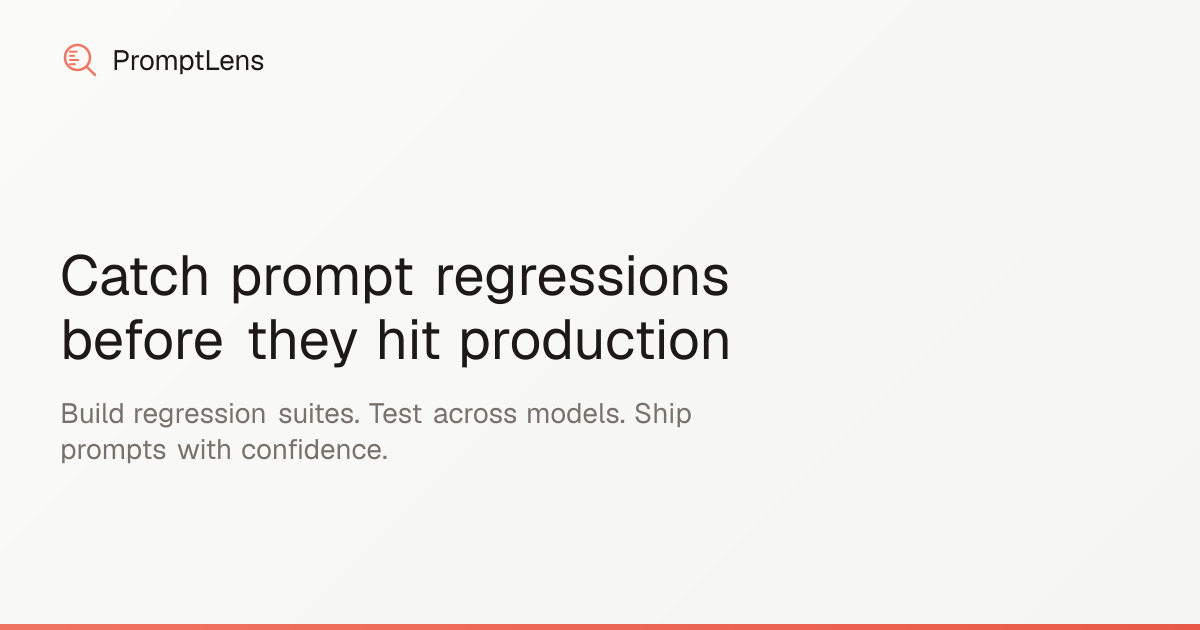 PromptLens

Catch prompt regressions before they hit production

Build regression suites. Test across models. Ship prompts with confidence.